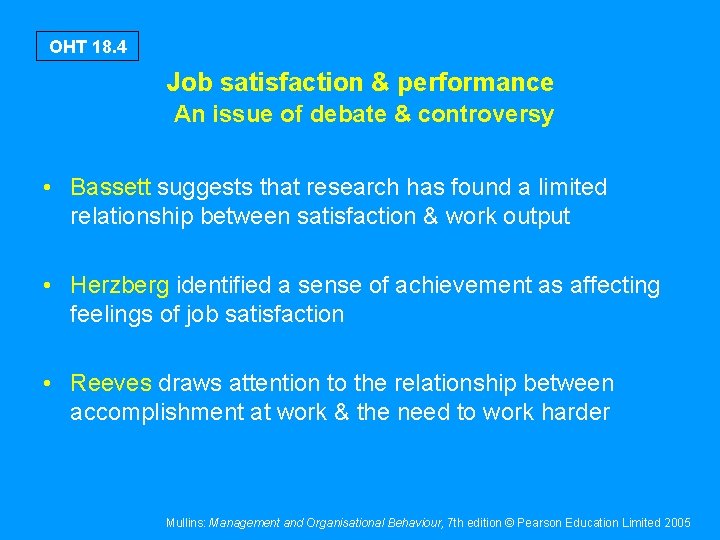 OHT 18.4

Job satisfaction & performance
An issue of debate & controversy

• Bassett suggests that research has found a limited relationship between satisfaction & work output

• Herzberg identified a sense of achievement as affecting feelings of job satisfaction

• Reeves draws attention to the relationship between accomplishment at work & the need to work harder

Mullins: Management and Organisational Behaviour, 7th edition © Pearson Education Limited 2005